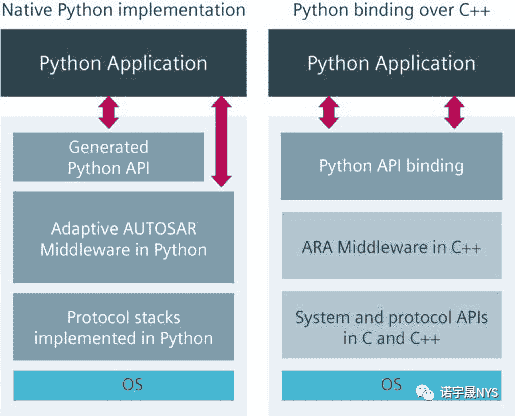 Native Python implementation

Python Application

Generated Python API

Adaptive AUTOSAR Middleware in Python

Protocol stacks implemented in Python

OS

Python binding over C++

Python Application

Python API binding

ARA Middleware in C++

System and protocol APIs in C and C++

OS

诺宇晟NYS